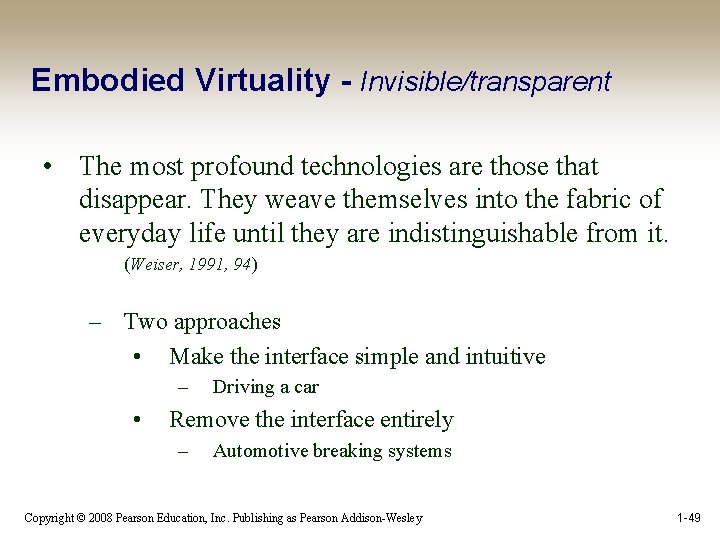 Embodied Virtuality - Invisible/transparent

• The most profound technologies are those that disappear. They weave themselves into the fabric of everyday life until they are indistinguishable from it. (Weiser, 1991, 94)

– Two approaches

• Make the interface simple and intuitive

– Driving a car

• Remove the interface entirely

– Automotive breaking systems

Copyright © 2008 Pearson Education, Inc. Publishing as Pearson Addison-Wesley

1-49